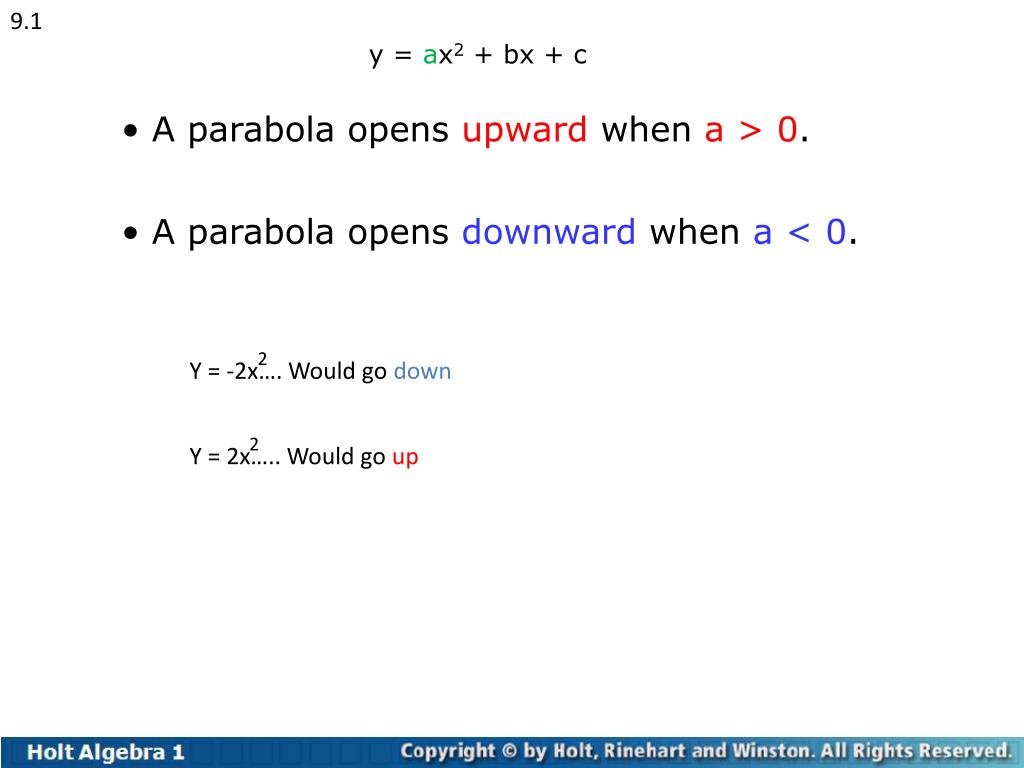 9.1

$y = ax^2 + bx + c$

• A parabola opens upward when $a > 0$.

• A parabola opens downward when $a < 0$.

$Y = -2x^2$.... Would go down

$Y = 2x^2$..... Would go up

Holt Algebra 1

Copyright © by Holt, Rinehart and Winston. All Rights Reserved.